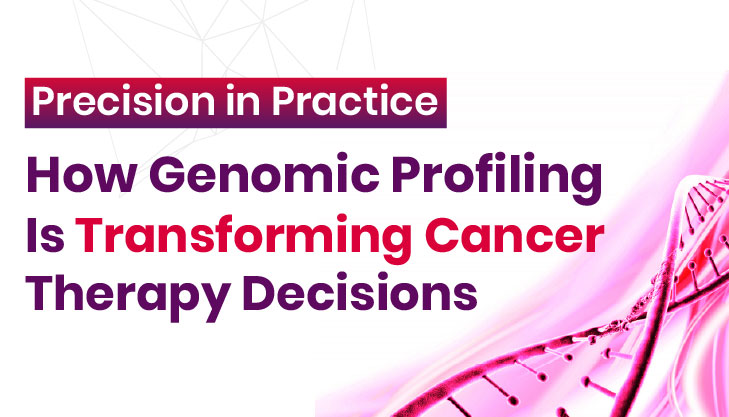 Precision in Practice

How Genomic Profiling Is Transforming Cancer Therapy Decisions